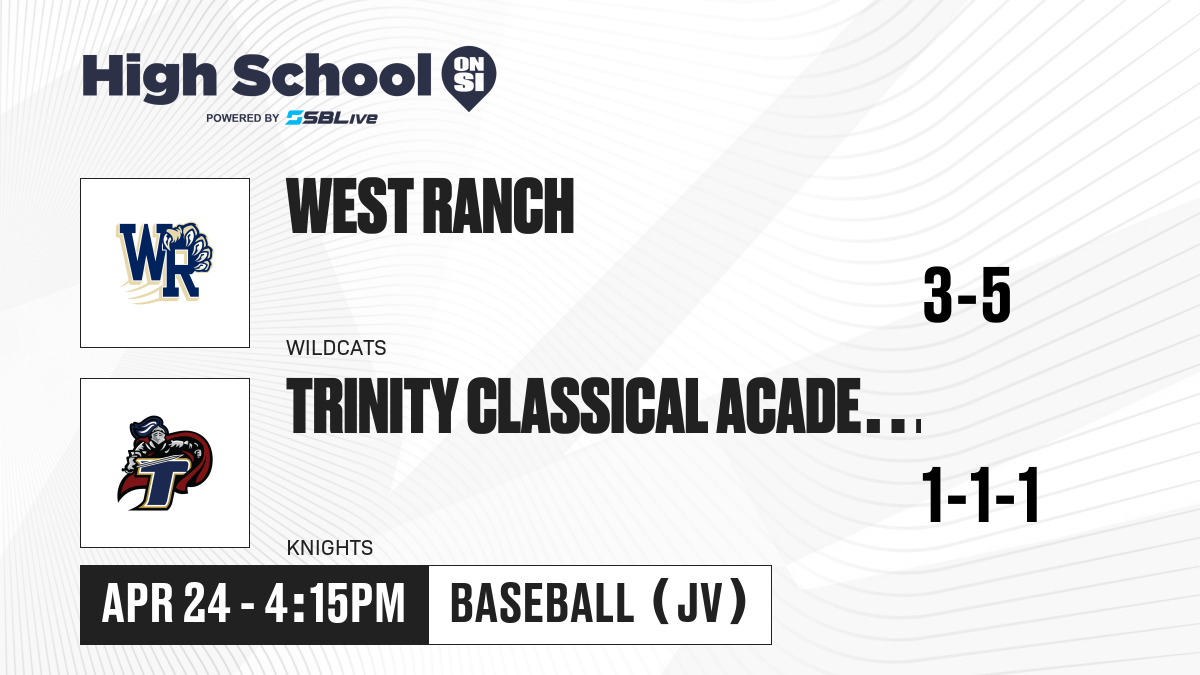 High School ON SI
POWERED BY SBLive

WR

WEST RANCH

3-5

WILDCATS

T

TRINITY CLASSICAL ACADE...

1-1-1

KNIGHTS

APR 24 - 4:15PM

BASEBALL (JV)